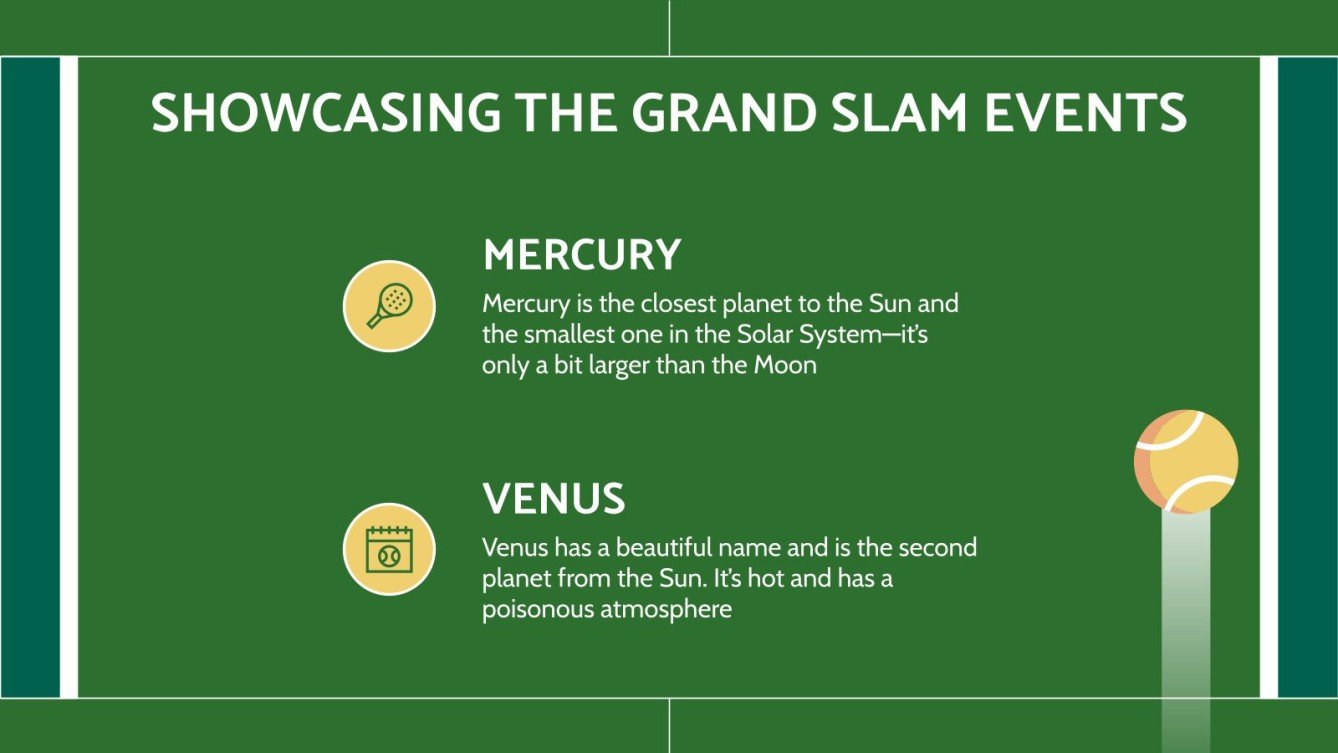 SHOWCASING THE GRAND SLAM EVENTS

MERCURY

Mercury is the closest planet to the Sun and the smallest one in the Solar System—it's only a bit larger than the Moon

VENUS

Venus has a beautiful name and is the second planet from the Sun. It's hot and has a poisonous atmosphere